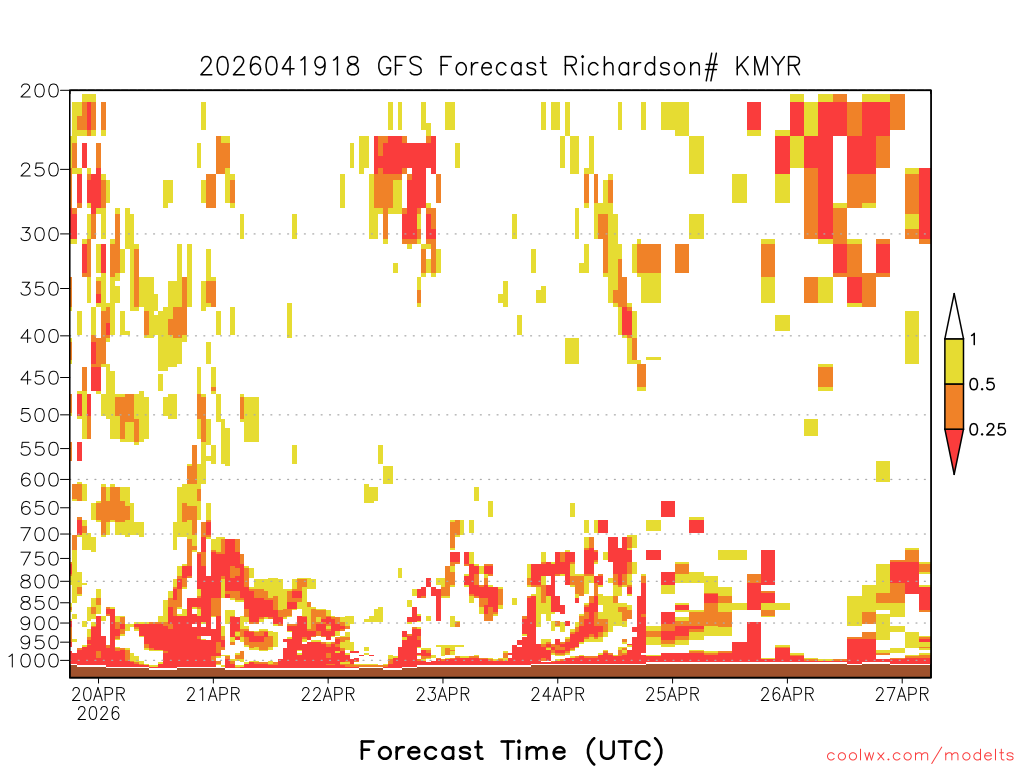 2026041918 GFS Forecast Richardson# KMYR

200
250
300
350
400
450
500
550
600
650
700
750
800
850
900
950
1000

1
0.5
0.25

20APR
2026
21APR
22APR
23APR
24APR
25APR
26APR
27APR

Forecast Time (UTC)

coolwx.com/modelts